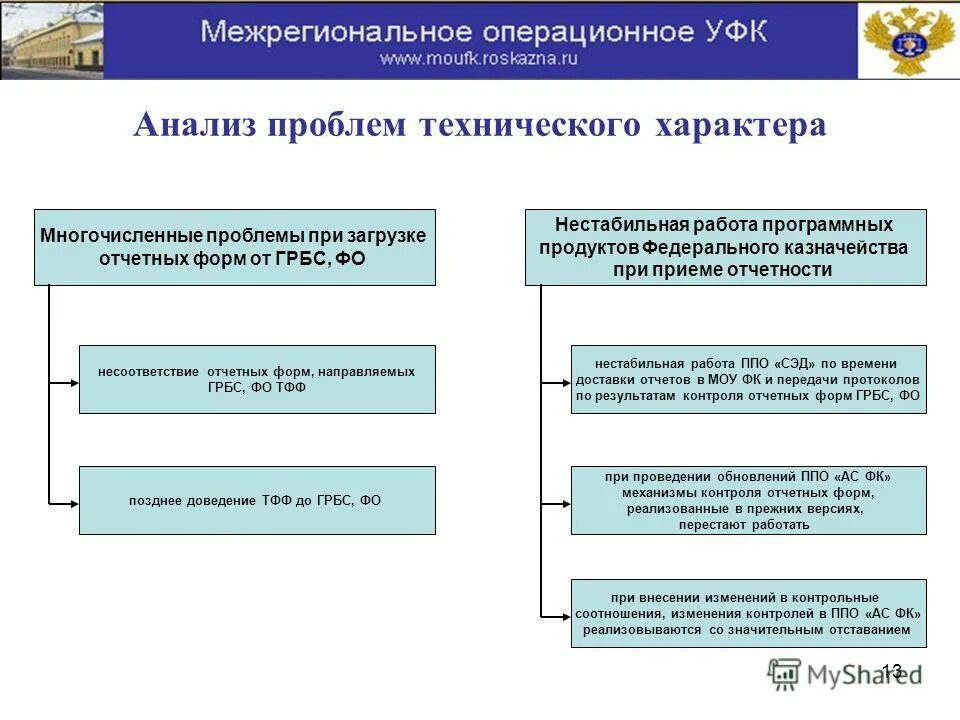 Межрегиональное операционное УФК
www.moufk.roskazna.ru

Анализ проблем технического характера

Многочисленные проблемы при загрузке отчетных форм от ГРБС, ФО

несоответствие отчетных форм, направляемых ГРБС, ФО ТФФ

позднее доведение ТФФ до ГРБС, ФО

Нестабильная работа программных продуктов Федерального казначейства при приеме отчетности

нестабильная работа ППО «СЭД» по времени доставки отчетов в МОУ ФК и передачи протоколов по результатам контроля отчетных форм ГРБС, ФО

при проведении обновлений ППО «АС ФК» механизмы контроля отчетных форм, реализованные в прежних версиях, перестают работать

при внесении изменений в контрольные соотношения, изменения контролей в ППО «АС ФК» реализовываются со значительным отставанием

13

MyShared